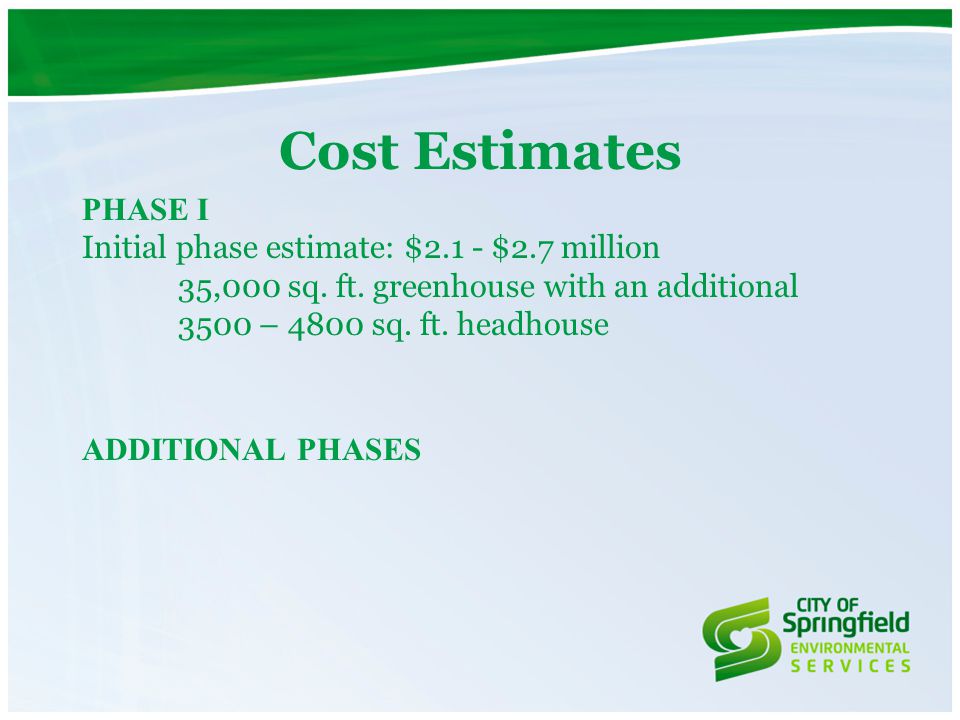 Cost Estimates

PHASE I
Initial phase estimate: \$2.1 - \$2.7 million
35,000 sq. ft. greenhouse with an additional
3500 – 4800 sq. ft. headhouse

ADDITIONAL PHASES

CITY OF
Springfield
ENVIRONMENTAL
SERVICES